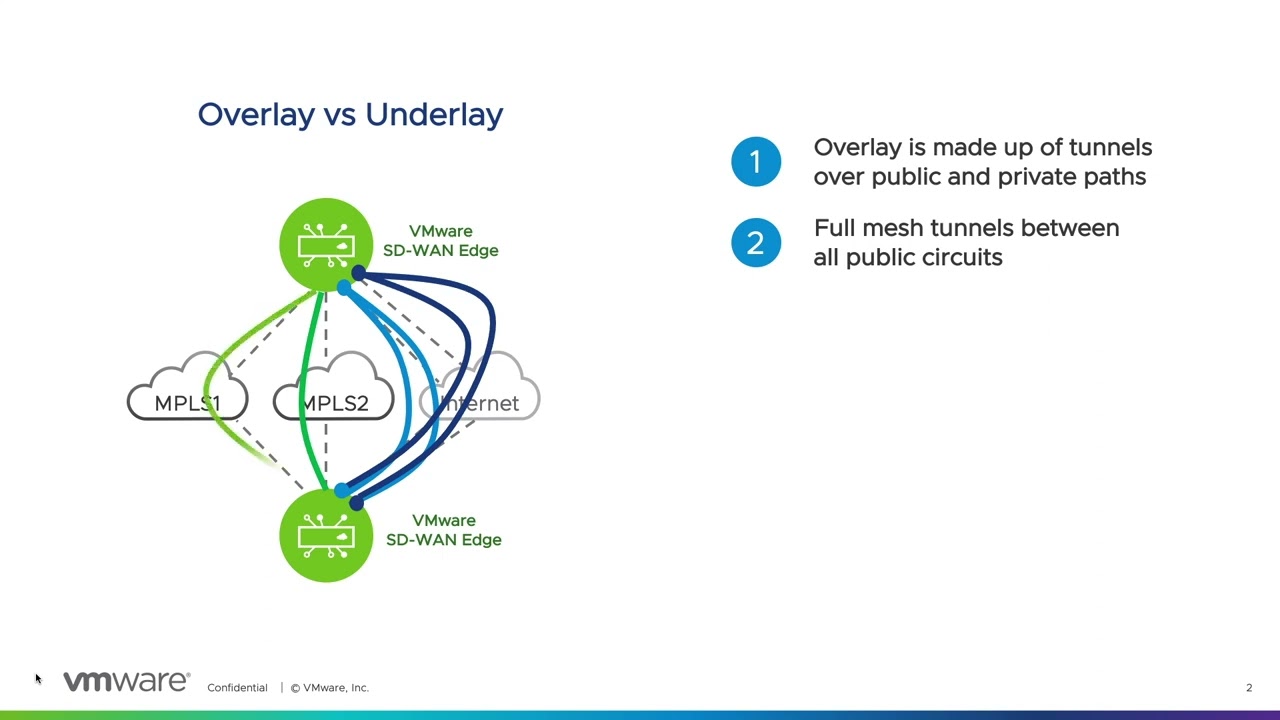 Overlay vs Underlay

VMware SD-WAN Edge

MPLS1

MPLS2

Internet

VMware SD-WAN Edge

1 Overlay is made up of tunnels over public and private paths

2 Full mesh tunnels between all public circuits

vmware® Confidential | © VMware, Inc.

2